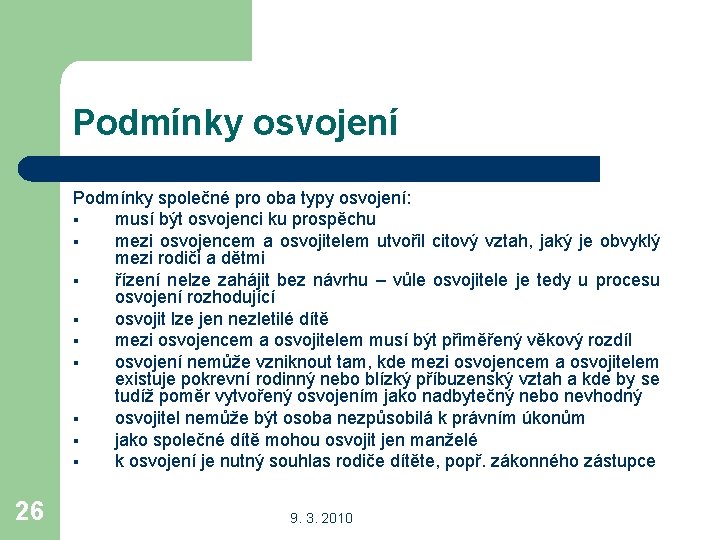 Podmínky osvojení

Podmínky společné pro oba typy osvojení:
▪ musí být osvojenci ku prospěchu
▪ mezi osvojencem a osvojitelem utvořil citový vztah, jaký je obvyklý mezi rodiči a dětmi
▪ řízení nelze zahájit bez návrhu – vůle osvojitele je tedy u procesu osvojení rozhodující
▪ osvojit lze jen nezletilé dítě
▪ mezi osvojencem a osvojitelem musí být přiměřený věkový rozdíl
▪ osvojení nemůže vzniknout tam, kde mezi osvojencem a osvojitelem existuje pokrevní rodinný nebo blízký příbuzenský vztah a kde by se tudíž poměr vytvořený osvojením jako nadbytečný nebo nevhodný
▪ osvojitel nemůže být osoba nezpůsobilá k právním úkonům
▪ jako společné dítě mohou osvojit jen manželé
▪ k osvojení je nutný souhlas rodiče dítěte, popř. zákonného zástupce

26

9. 3. 2010